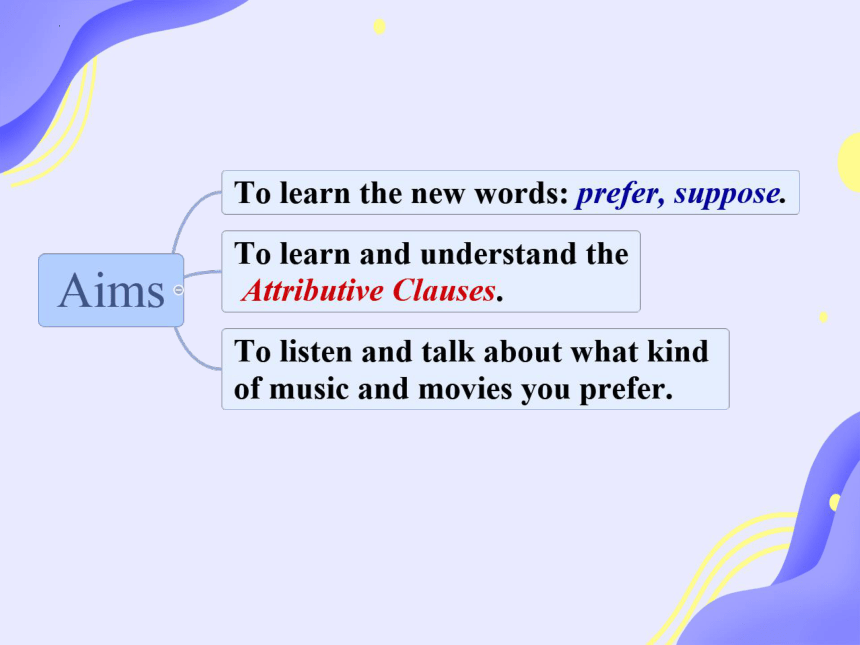 Aims

To learn the new words: prefer, suppose.

To learn and understand the Attributive Clauses.

To listen and talk about what kind of music and movies you prefer.